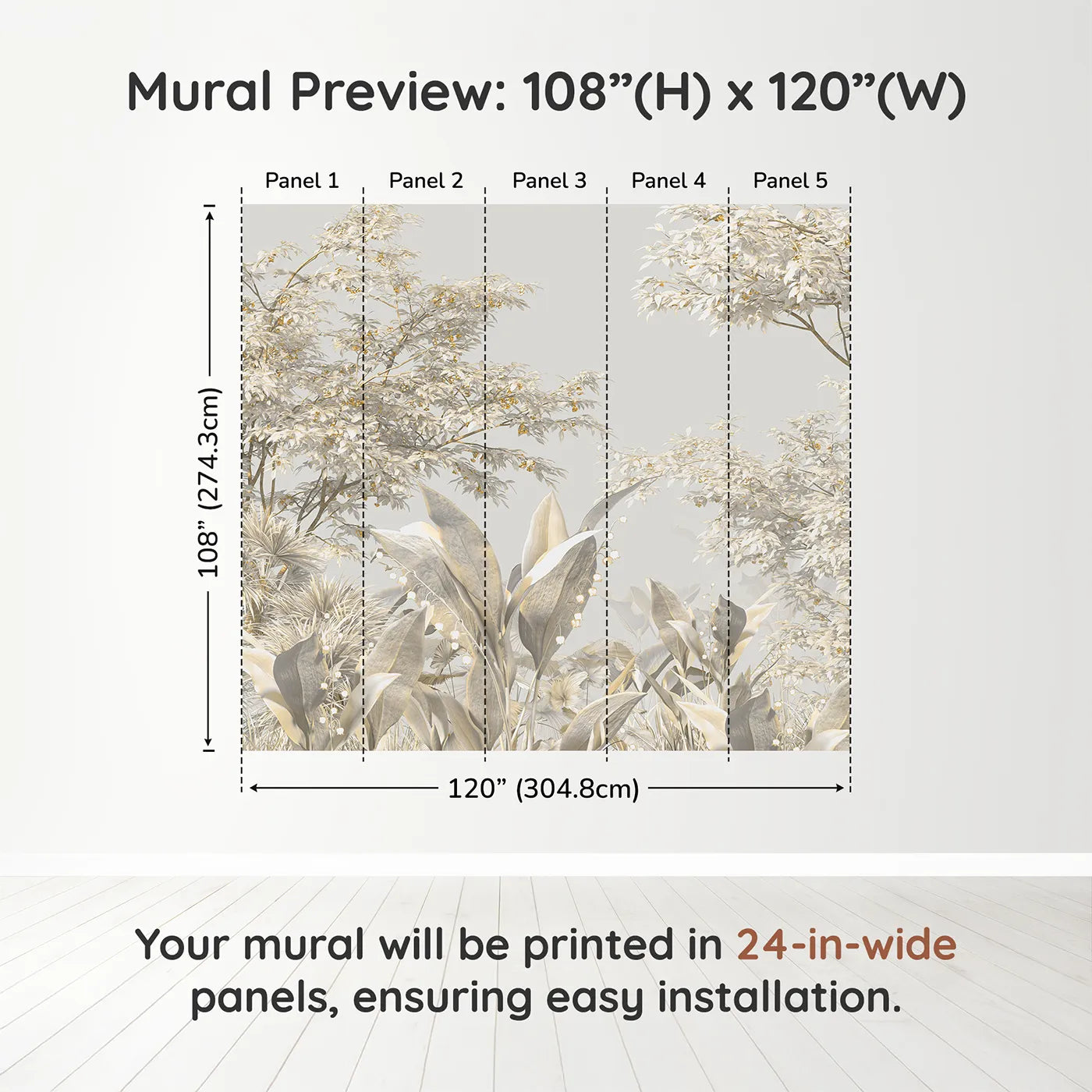 Mural Preview: 108”(H) x 120”(W)

Panel 1 Panel 2 Panel 3 Panel 4 Panel 5

108” (274.3cm)

120” (304.8cm)

Your mural will be printed in 24-in-wide panels, ensuring easy installation.